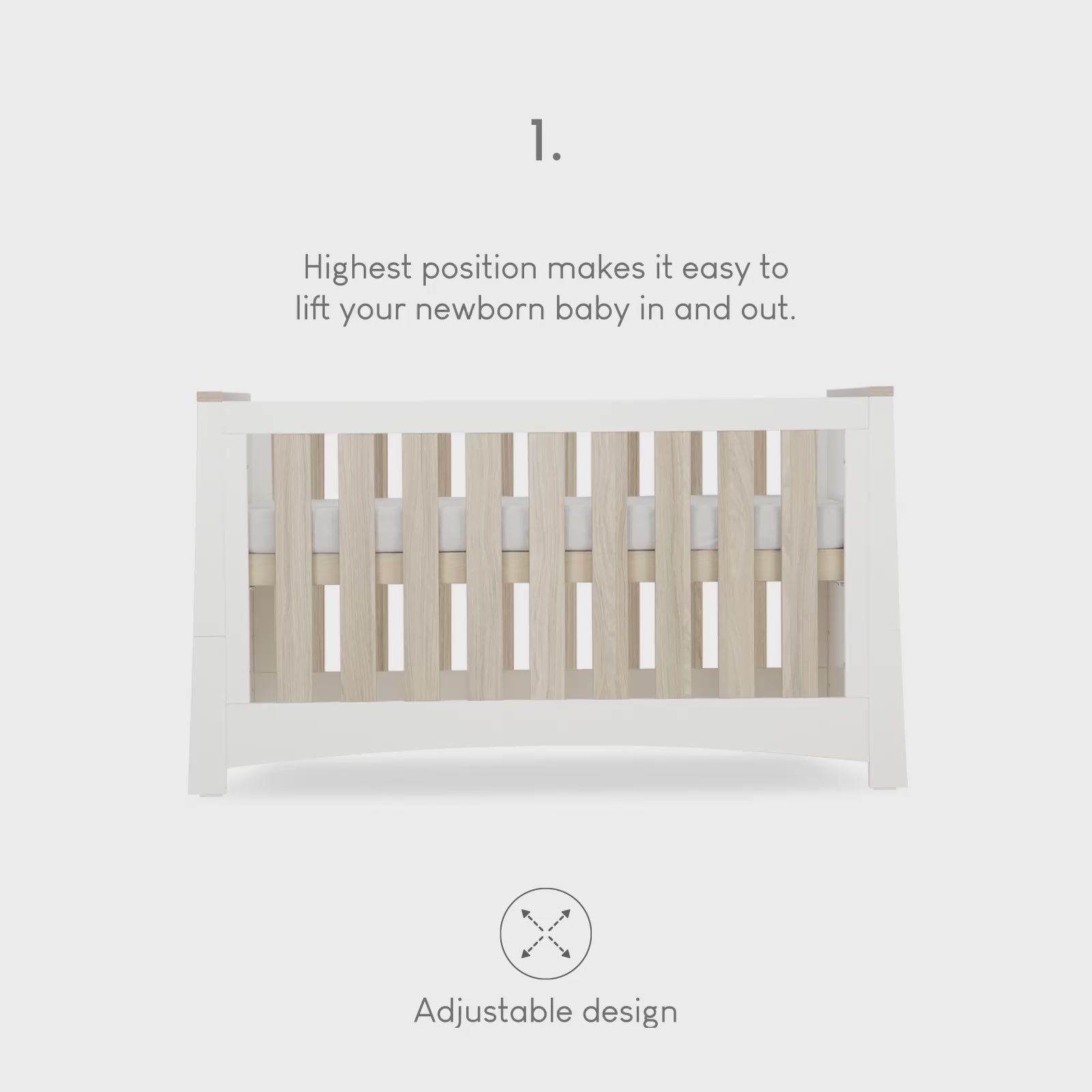 1.

Highest position makes it easy to lift your newborn baby in and out.

Adjustable design